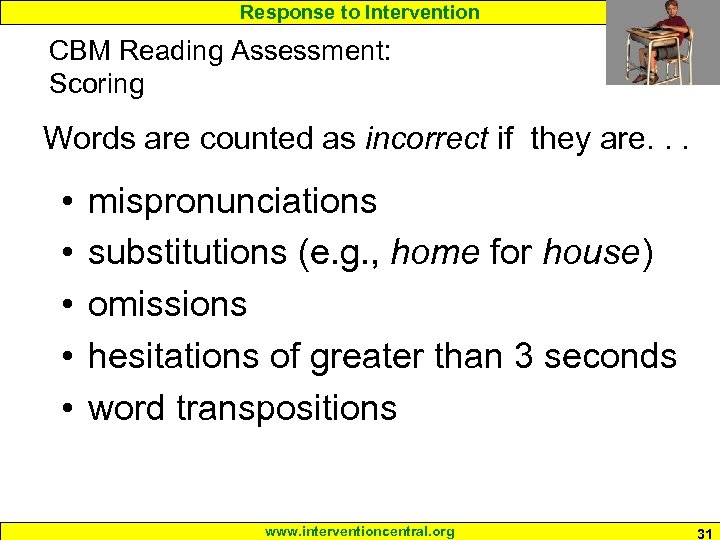 Response to Intervention

CBM Reading Assessment: Scoring

Words are counted as incorrect if they are. . .

• mispronunciations
• substitutions (e.g., home for house)
• omissions
• hesitations of greater than 3 seconds
• word transpositions

www.interventioncentral.org

31